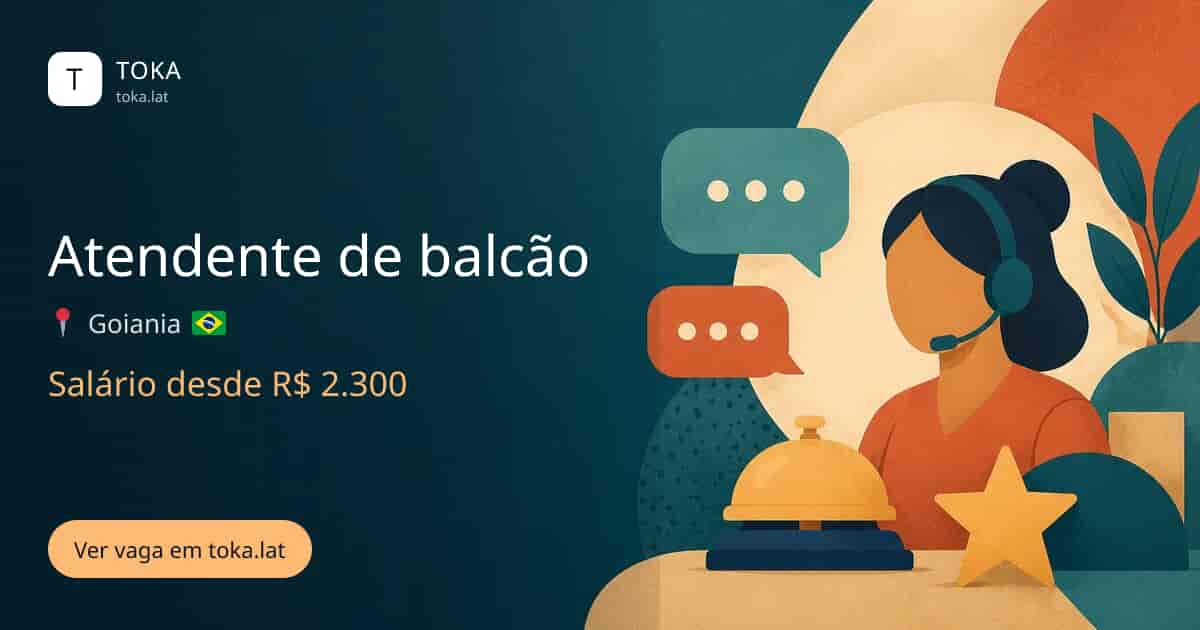 T
TOKA
toka.lat

Atendente de balcão

📍 Goiania 🇧🇷

Salário desde R$ 2.300

Ver vaga em toka.lat